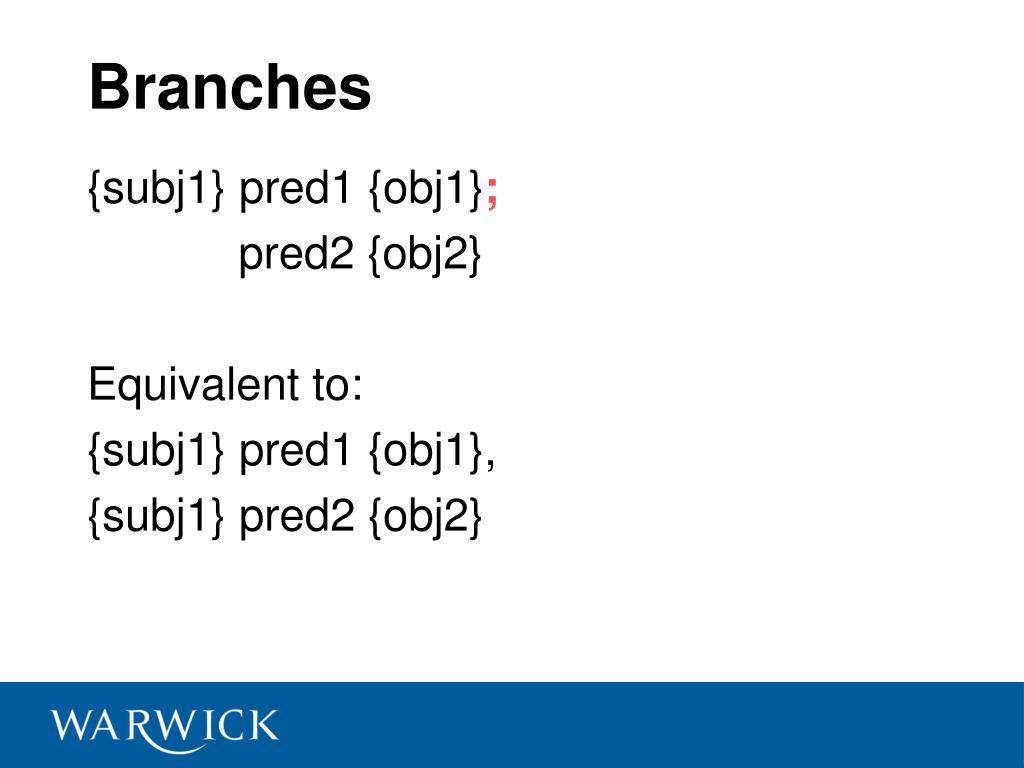 Branches

{subj1} pred1 {obj1};
pred2 {obj2}

Equivalent to:
{subj1} pred1 {obj1},
{subj1} pred2 {obj2}

WARWICK